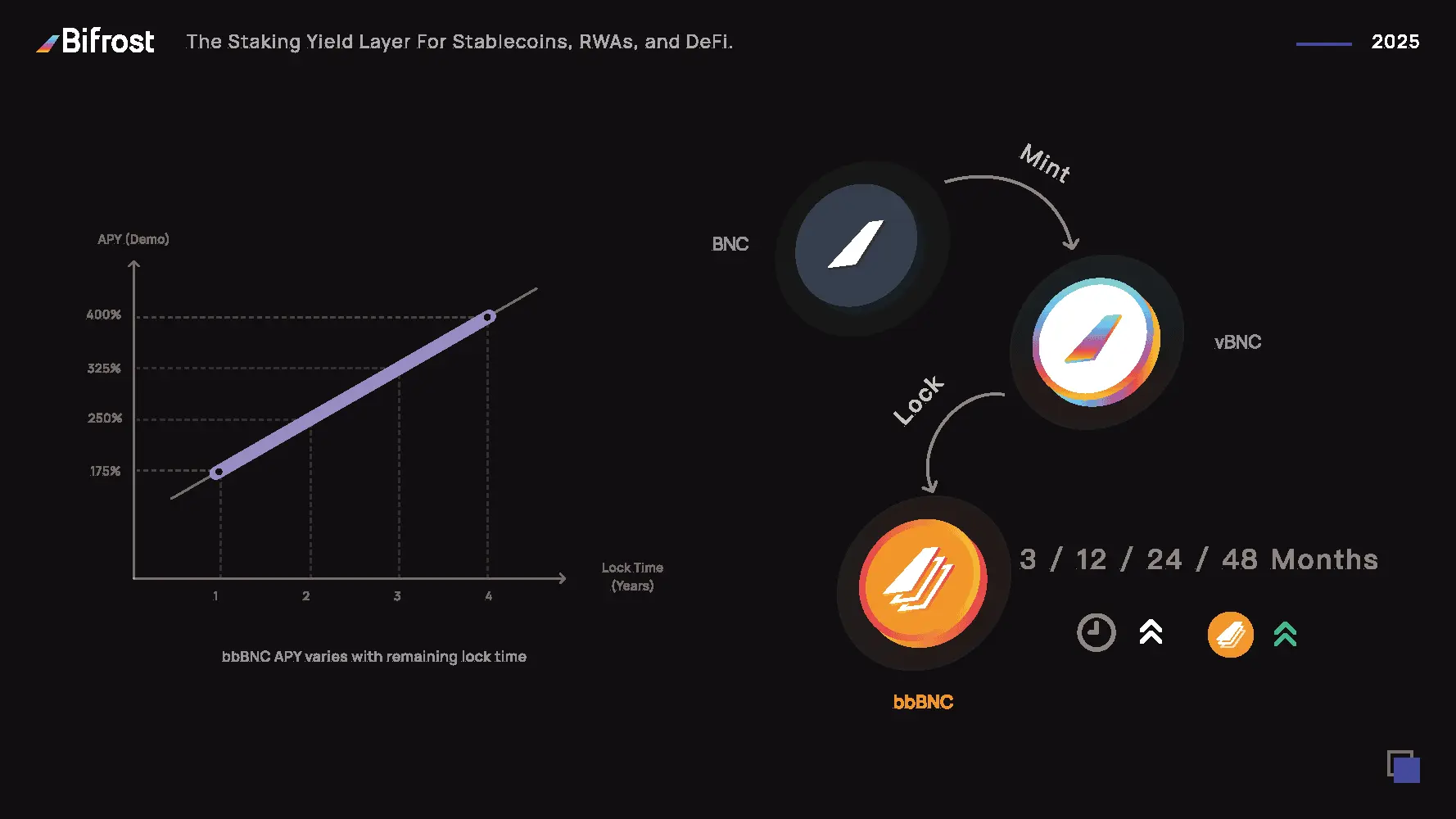 Bifrost The Staking Yield Layer For Stablecoins, RWAs, and DeFi.

2025

APY (Demo)

400%

325%

250%

175%

1 2 3 4

Lock Time (Years)

bbBNC APY varies with remaining lock time

BNC

Mint

vBNC

Lock

bbBNC

3 / 12 / 24 / 48 Months